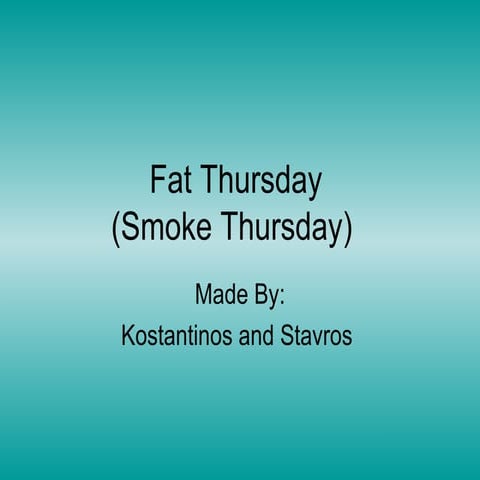 Fat Thursday
(Smoke Thursday)

Made By:

Kostantinos and Stavros